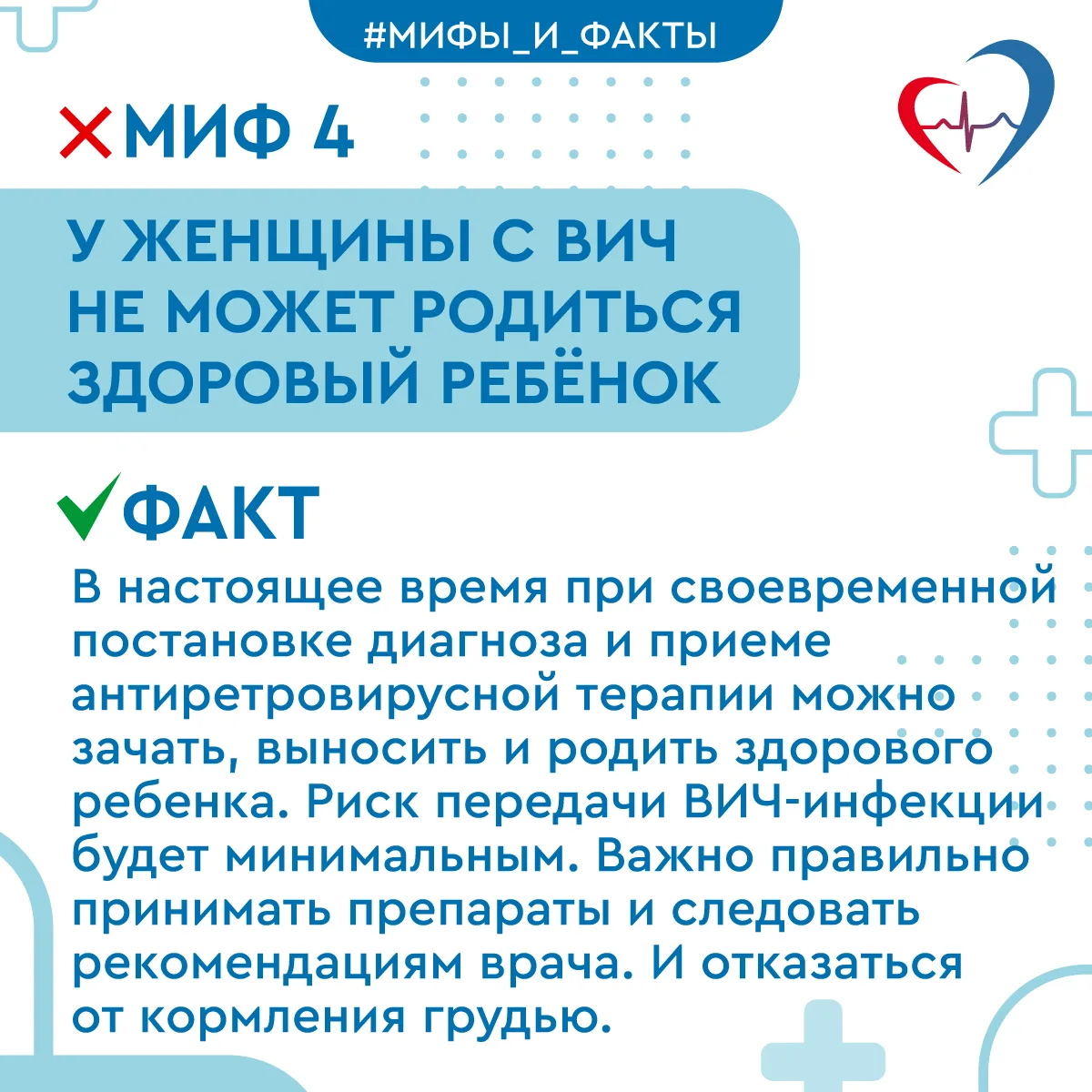 #МИФЫ_И_ФАКТЫ

МИФ 4

У ЖЕНЩИНЫ С ВИЧ НЕ МОЖЕТ РОДИТЬСЯ ЗДОРОВЫЙ РЕБЁНОК

ФАКТ

В настоящее время при своевременной постановке диагноза и приеме антиретровирусной терапии можно зачать, выносить и родить здорового ребенка. Риск передачи ВИЧ-инфекции будет минимальным. Важно правильно принимать препараты и следовать рекомендациям врача. И отказаться от кормления грудью.